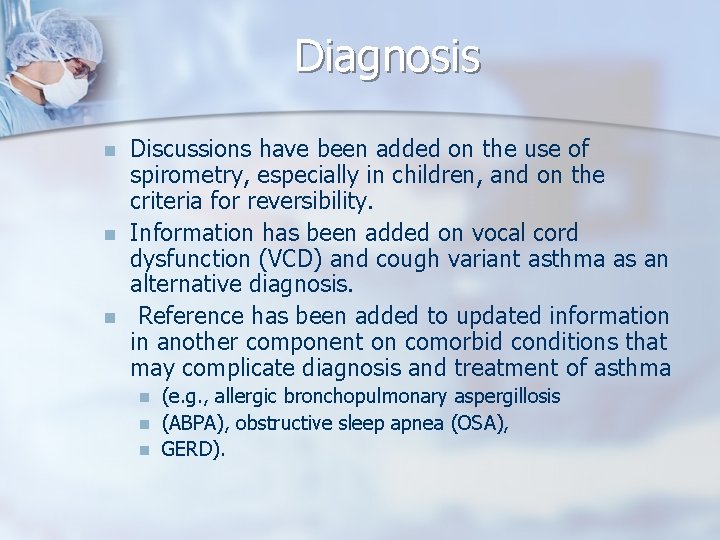 Diagnosis

- Discussions have been added on the use of spirometry, especially in children, and on the criteria for reversibility.
- Information has been added on vocal cord dysfunction (VCD) and cough variant asthma as an alternative diagnosis.
- Reference has been added to updated information in another component on comorbid conditions that may complicate diagnosis and treatment of asthma
  - (e.g., allergic bronchopulmonary aspergillosis
  - (ABPA), obstructive sleep apnea (OSA),
  - GERD).